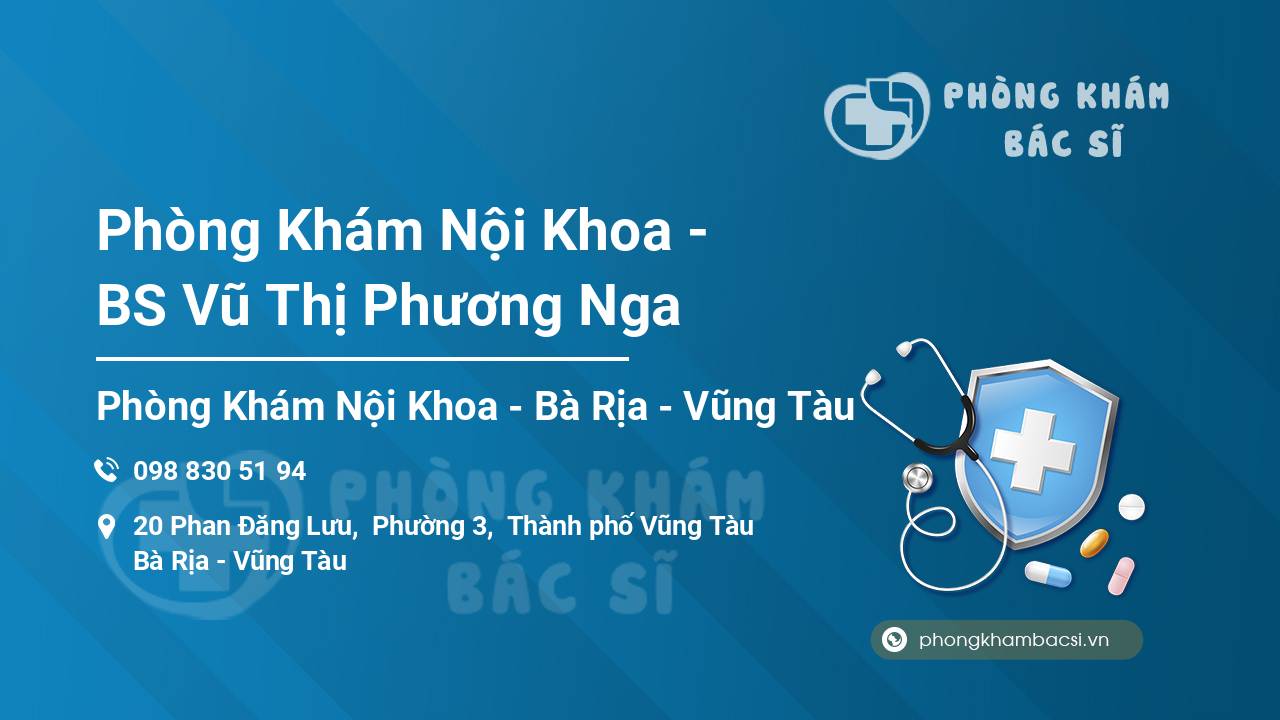 PHÒNG KHÁM BÁC SĨ

Phòng Khám Nội Khoa - BS Vũ Thị Phương Nga

Phòng Khám Nội Khoa - Bà Rịa - Vũng Tàu

098 830 51 94

20 Phan Đăng Lưu, Phường 3, Thành phố Vũng Tàu Bà Rịa - Vũng Tàu

PHÒNG KHÁM BÁC SĨ

phongkhambacsi.vn